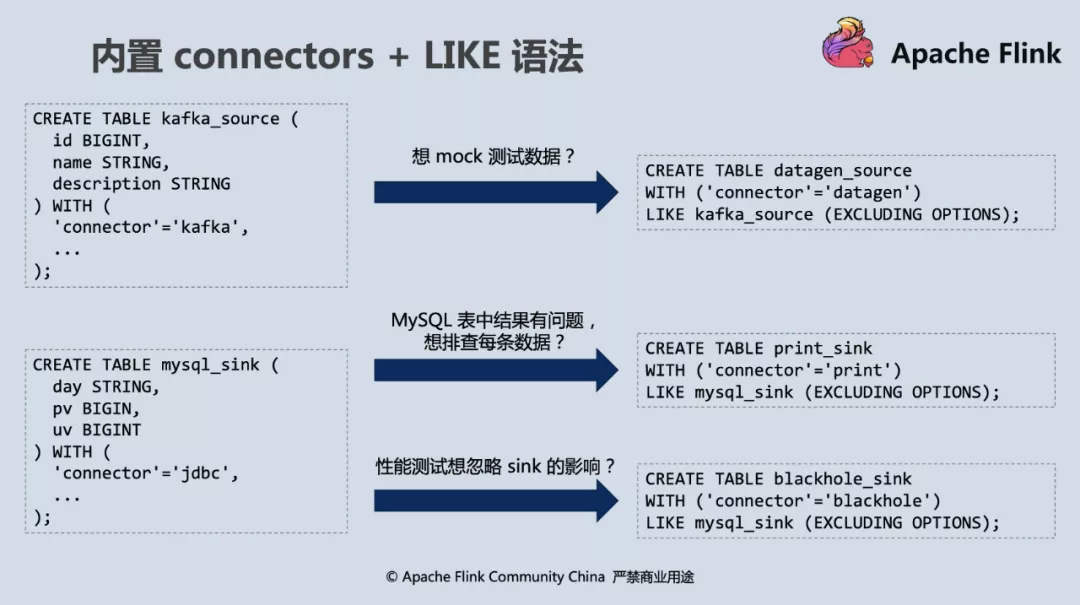 内置 connectors + LIKE 语法

Apache Flink

CREATE TABLE kafka_source (
  id BIGINT,
  name STRING,
  description STRING
) WITH (
  'connector'='kafka',
  ...
);

想 mock 测试数据？

CREATE TABLE datagen_source
WITH ('connector'='datagen')
LIKE kafka_source (EXCLUDING OPTIONS);

CREATE TABLE mysql_sink (
  day STRING,
  pv BIGIN,
  uv BIGINT
) WITH (
  'connector'='jdbc',
  ...
);

MySQL 表中结果有问题，想排查每条数据？

CREATE TABLE print_sink
WITH ('connector'='print')
LIKE mysql_sink (EXCLUDING OPTIONS);

性能测试想忽略 sink 的影响？

CREATE TABLE blackhole_sink
WITH ('connector'='blackhole')
LIKE mysql_sink (EXCLUDING OPTIONS);

© Apache Flink Community China 严禁商业用途